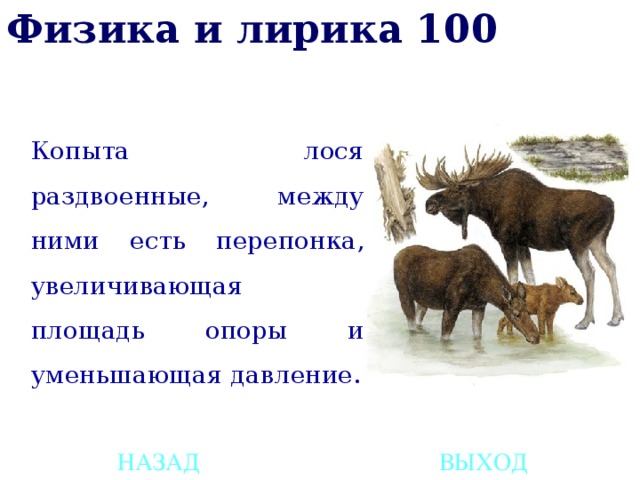 Физика и лирика 100

Копыта лося раздвоенные, между ними есть перепонка, увеличивающая площадь опоры и уменьшающая давление.

НАЗАД

ВЫХОД